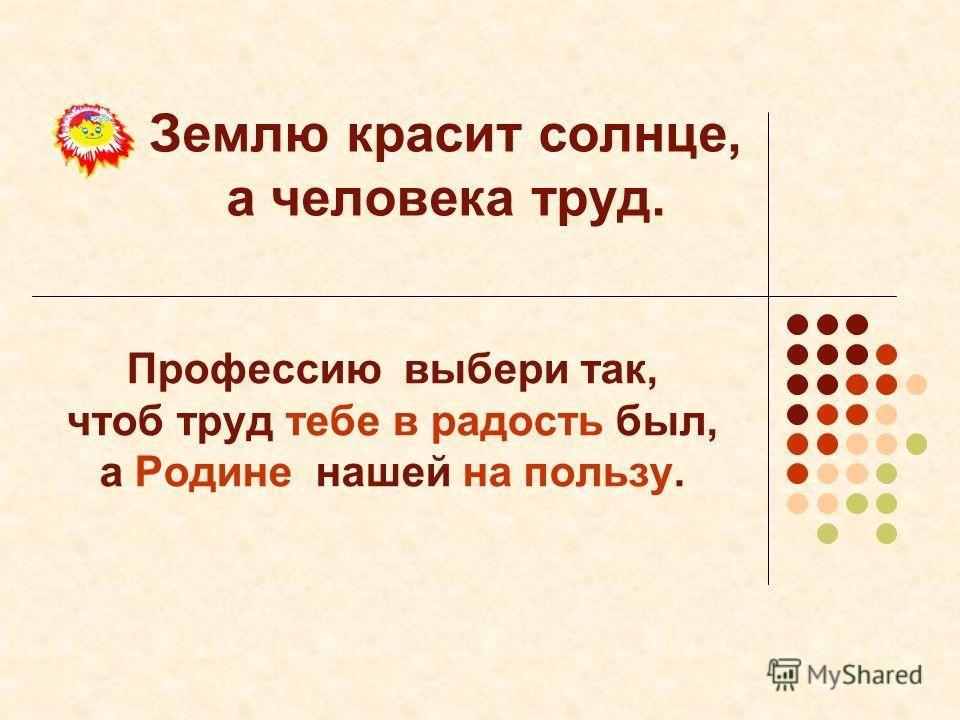 Землю красит солнце, а человека труд.

Профессию выбери так, чтоб труд тебе в радость был, а Родине нашей на пользу.

MyShared